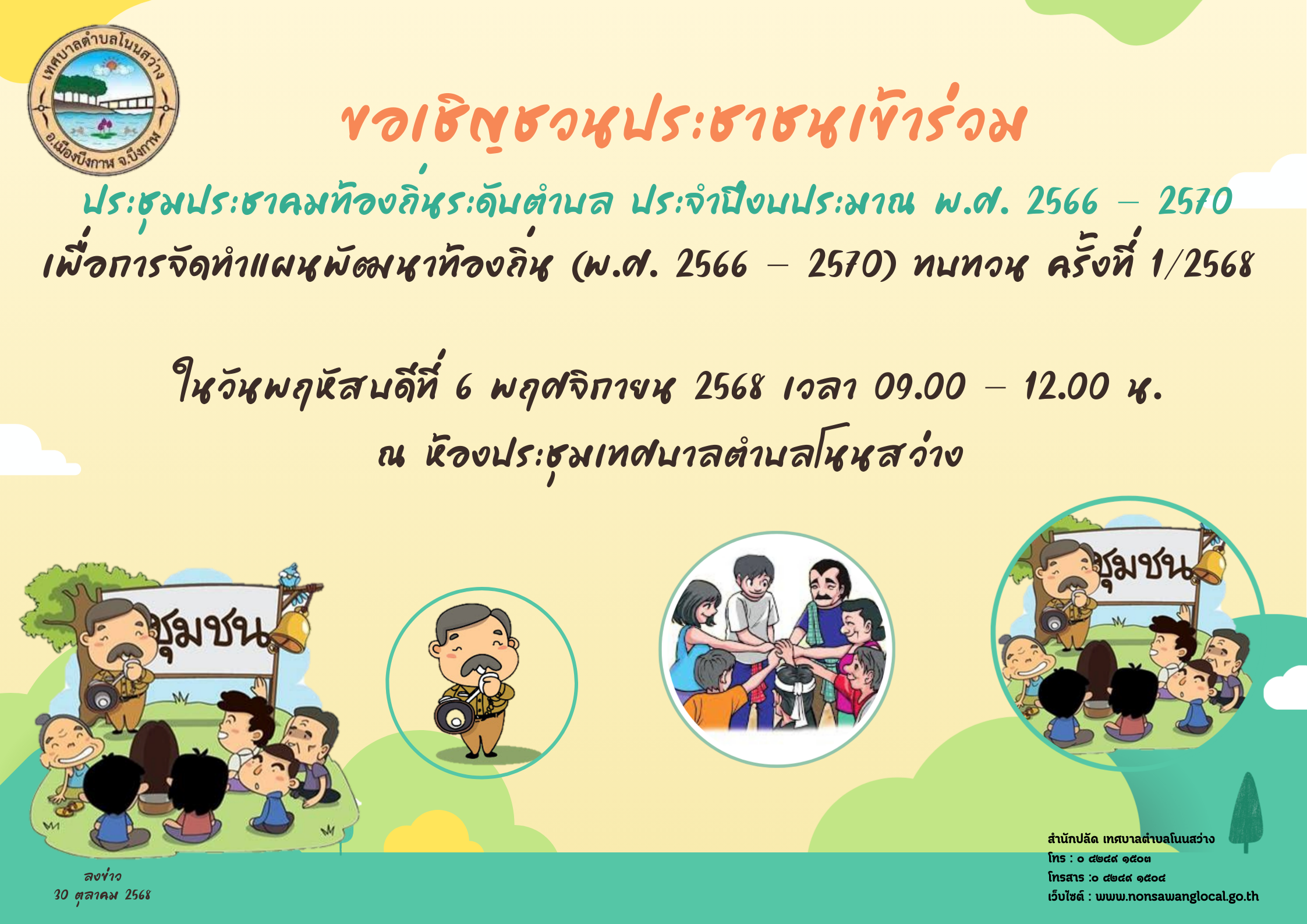 เทศบาลตำบลโนนสว่าง
อ.เมืองบึงกาฬ จ.บึงกาฬ

ขอเชิญชวนประชาชนเข้าร่วม

ประชุมประชาคมท้องถิ่นระดับตำบล ประจำปีงบประมาณ พ.ศ. 2566 – 2570

เพื่อการจัดทำแผนพัฒนาท้องถิ่น (พ.ศ. 2566 – 2570) ทบทวน ครั้งที่ 1/2568

ในวันพฤหัสบดีที่ 6 พฤศจิกายน 2568 เวลา 09.00 – 12.00 น.

ณ ห้องประชุมเทศบาลตำบลโนนสว่าง

ชุมชน

ชุมชน

ลงข่าว
30 ตุลาคม 2568

สำนักปลัด เทศบาลตำบลโนนสว่าง
โทร : ๐ ๔๒๔๙ ๑๕๐๓
โทรสาร :๐ ๔๒๔๙ ๑๕๐๔
เว็บไซต์ : www.nonsawanglocal.go.th